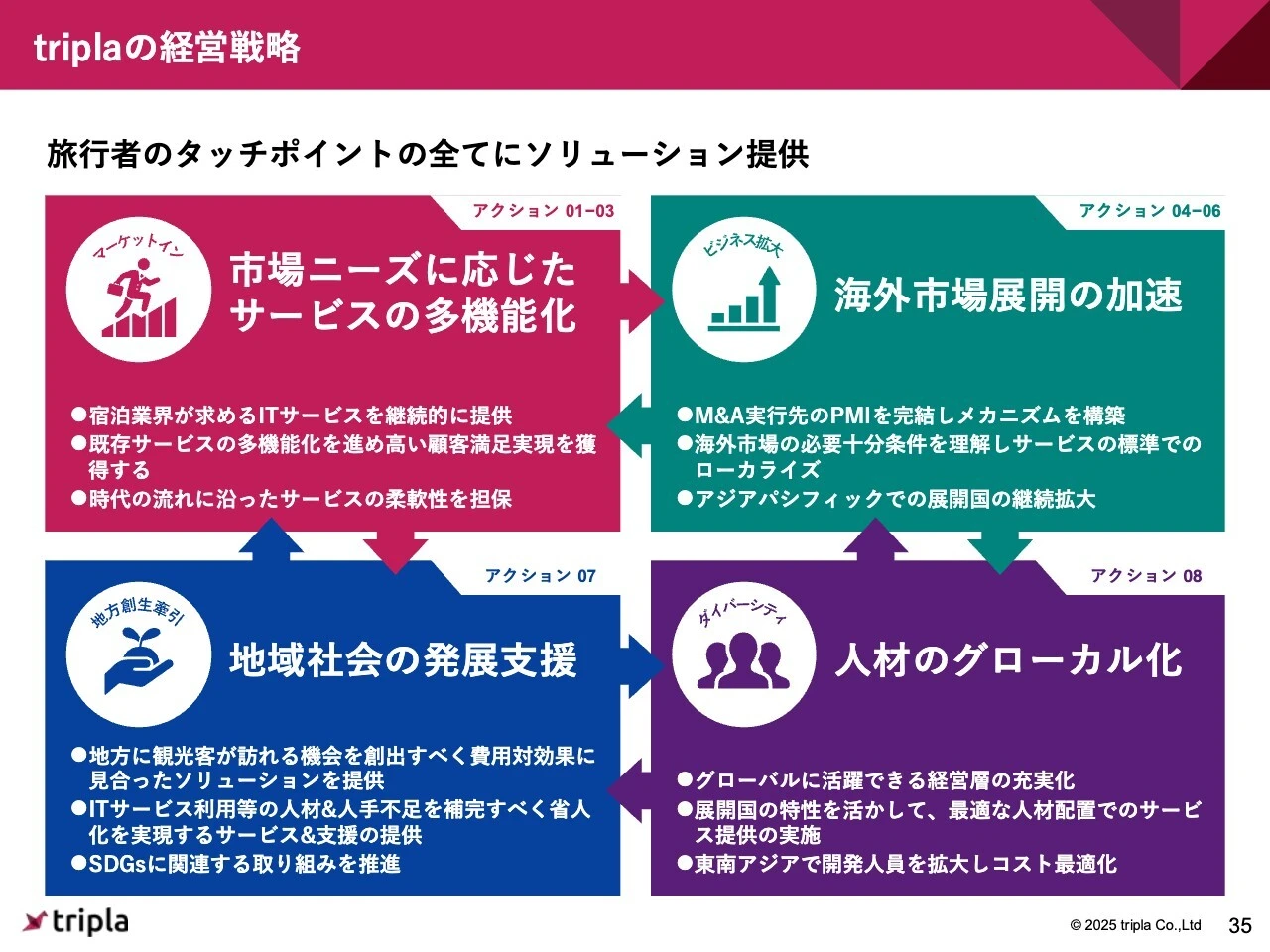 triplaの経営戦略

旅行者のタッチポイントの全てにソリューション提供

アクション 01-03

マーケットイン

市場ニーズに応じたサービスの多機能化

●宿泊業界が求めるITサービスを継続的に提供
●既存サービスの多機能化を進め高い顧客満足実現を獲得する
●時代の流れに沿ったサービスの柔軟性を担保

アクション 04-06

ビジネス拡大

海外市場展開の加速

●M&A実行先のPMIを完結しメカニズムを構築
●海外市場の必要十分条件を理解しサービスの標準でのローカライズ
●アジアパシフィックでの展開国の継続拡大

アクション 07

地方創生牽引

地域社会の発展支援

●地方に観光客が訪れる機会を創出すべく費用対効果に見合ったソリューションを提供
●ITサービス利用等の人材&人手不足を補完すべく省人化を実現するサービス&支援の提供
●SDGsに関連する取り組みを推進

アクション 08

ダイバーシティ

人材のグローカル化

●グローバルに活躍できる経営層の充実化
●展開国の特性を活かして、最適な人材配置でのサービス提供の実施
●東南アジアで開発人員を拡大しコスト最適化

tripla

© 2025 tripla Co.,Ltd

35